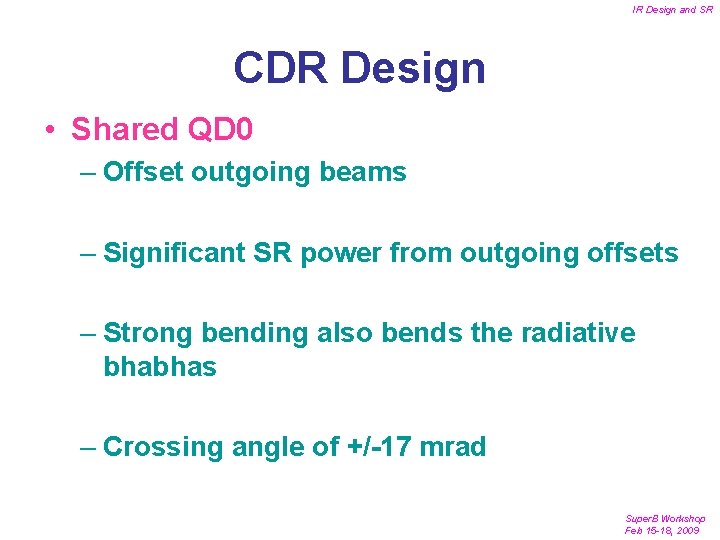 IR Design and SR

CDR Design

• Shared QD0

– Offset outgoing beams

– Significant SR power from outgoing offsets

– Strong bending also bends the radiative bhabhas

– Crossing angle of +/-17 mrad

SuperB Workshop
Feb 15-18, 2009